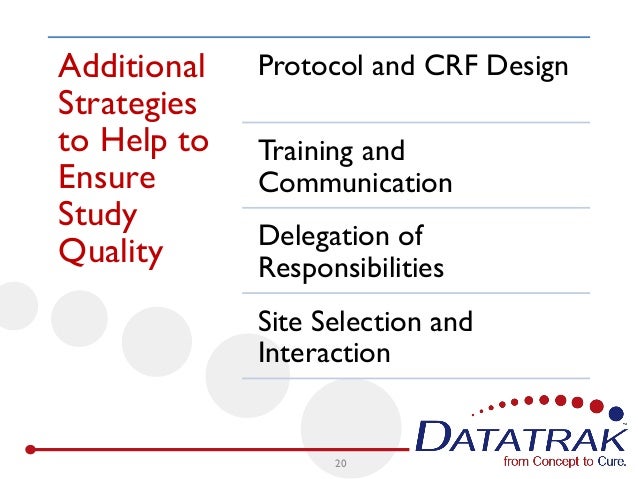 Additional Strategies to Help to Ensure Study Quality

Protocol and CRF Design

Training and Communication

Delegation of Responsibilities

Site Selection and Interaction

DATATRAK
from Concept to Cure.

20